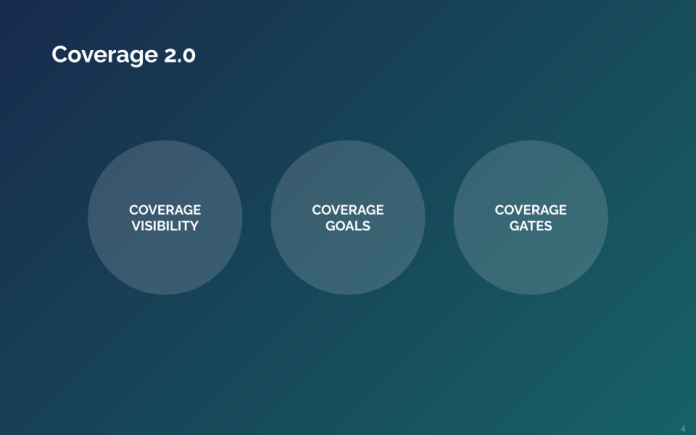 Coverage 2.0

COVERAGE VISIBILITY

COVERAGE GOALS

COVERAGE GATES

4